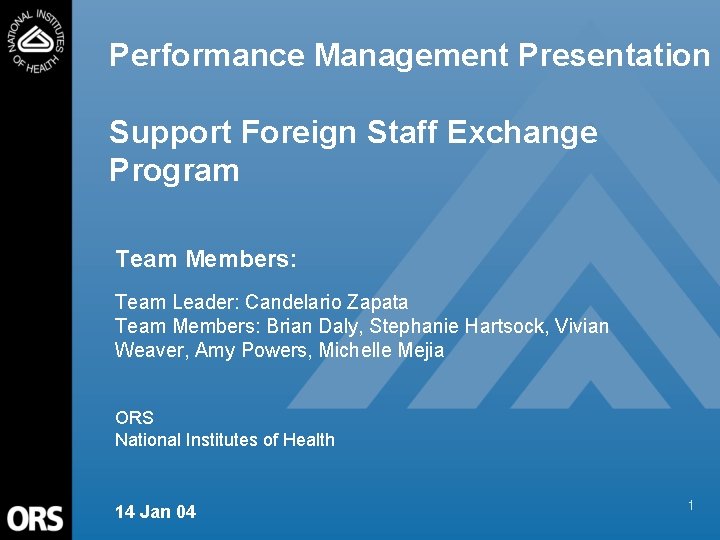 NATIONAL INSTITUTES OF HEALTH

Performance Management Presentation

Support Foreign Staff Exchange Program

Team Members:

Team Leader: Candelario Zapata
Team Members: Brian Daly, Stephanie Hartsock, Vivian Weaver, Amy Powers, Michelle Mejia

ORS
National Institutes of Health

ORS

14 Jan 04

1